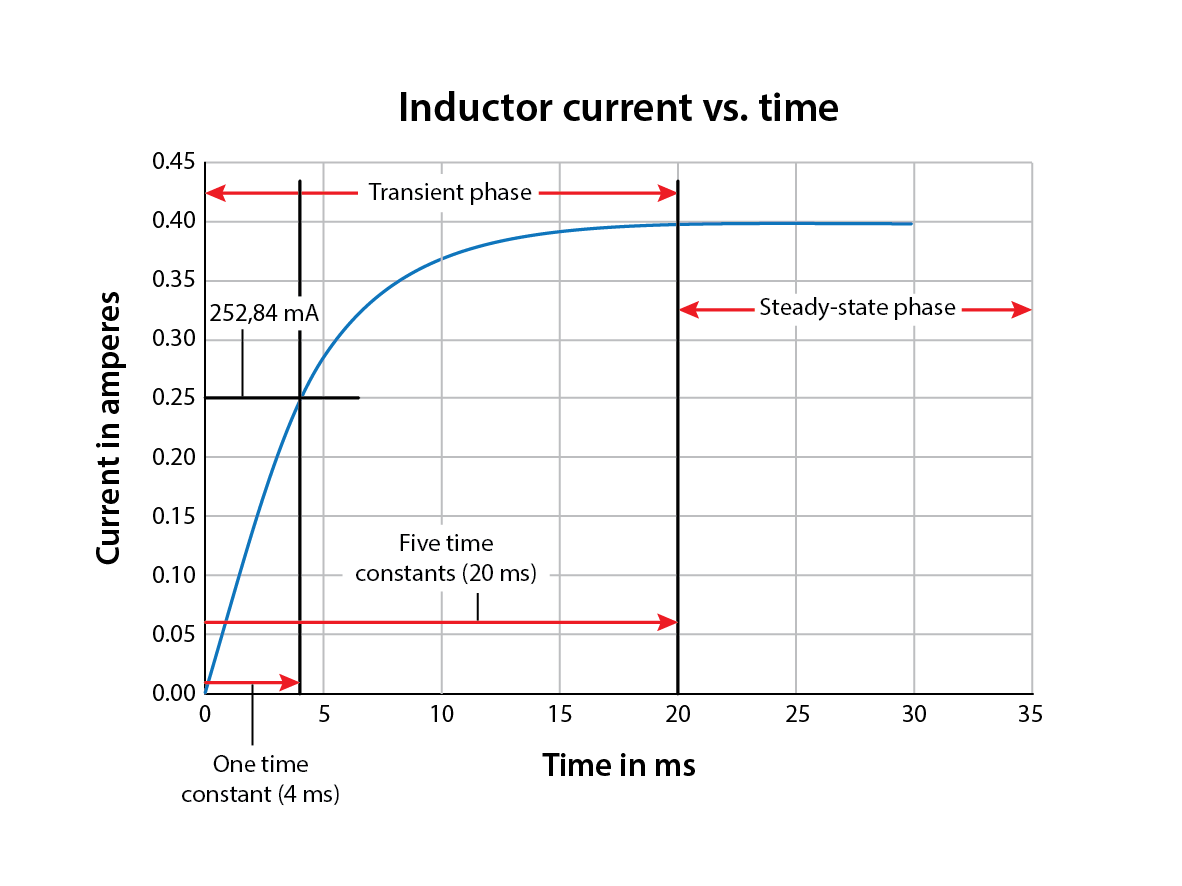 Inductor current vs. time

Current in amperes

0.45
0.40
0.35
0.30
0.25
0.20
0.15
0.10
0.05
0.00

Transient phase

252,84 mA

Steady-state phase

Five time constants (20 ms)

0
5
10
15
20
25
30
35

One time constant (4 ms)

Time in ms